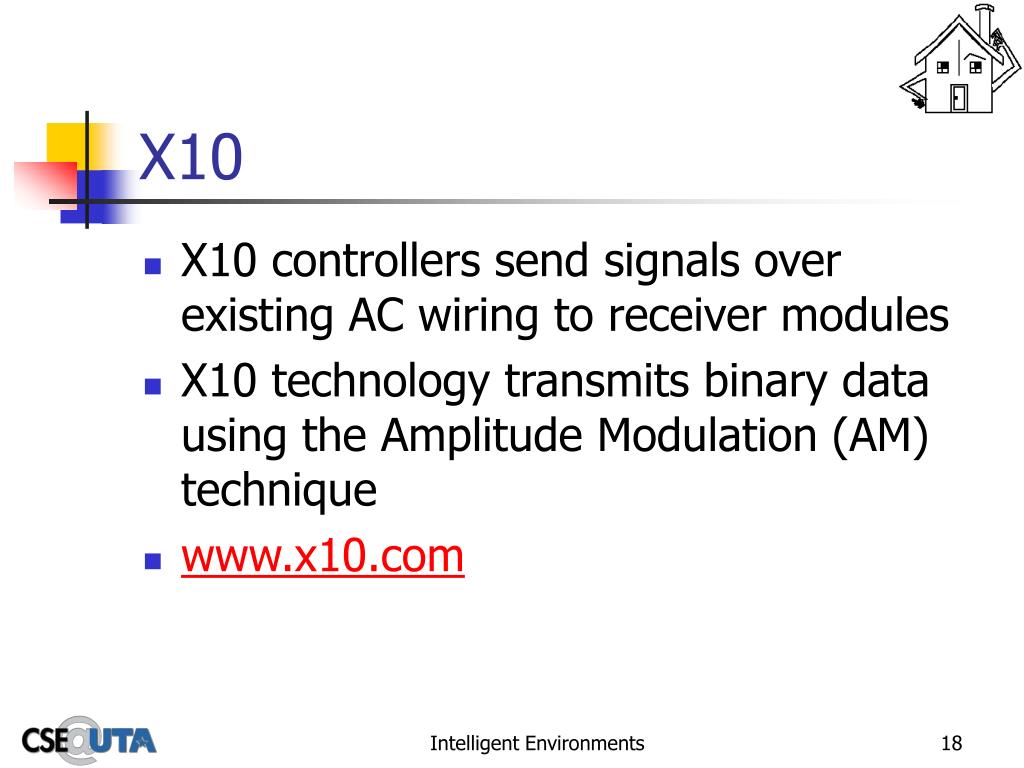 X10

- X10 controllers send signals over existing AC wiring to receiver modules
- X10 technology transmits binary data using the Amplitude Modulation (AM) technique
- www.x10.com

CSE@UTA

Intelligent Environments

18